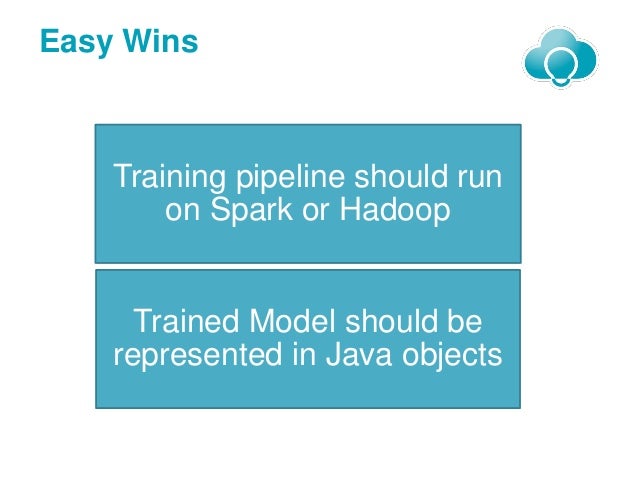 Easy Wins

Training pipeline should run on Spark or Hadoop

Trained Model should be represented in Java objects